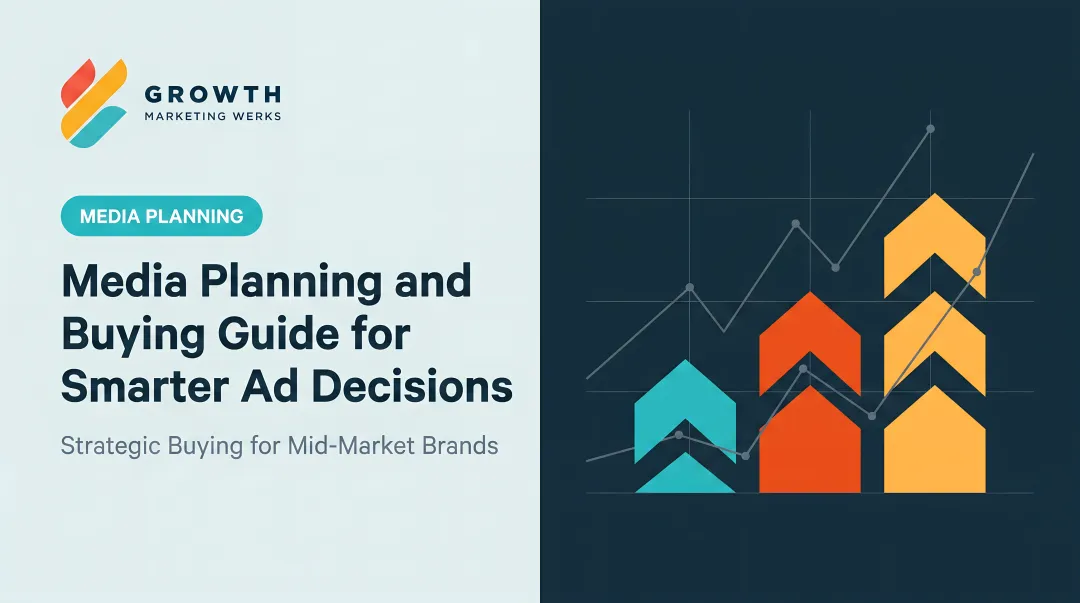 GROWTH
MARKETING WERKS

MEDIA PLANNING

Media Planning and Buying Guide for Smarter Ad Decisions

Strategic Buying for Mid-Market Brands